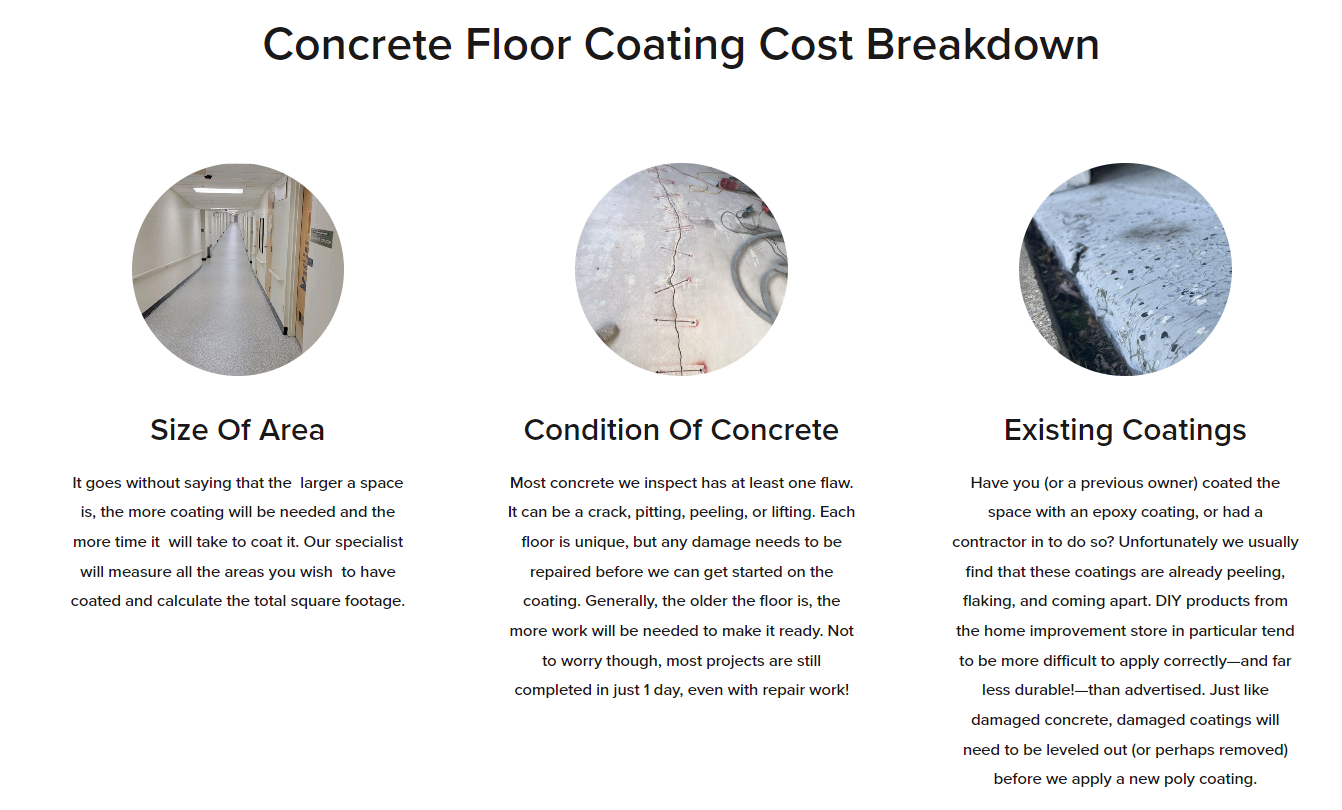 Concrete Floor Coating Cost Breakdown

Size Of Area

It goes without saying that the larger a space is, the more coating will be needed and the more time it will take to coat it. Our specialist will measure all the areas you wish to have coated and calculate the total square footage.

Condition Of Concrete

Most concrete we inspect has at least one flaw. It can be a crack, pitting, peeling, or lifting. Each floor is unique, but any damage needs to be repaired before we can get started on the coating. Generally, the older the floor is, the more work will be needed to make it ready. Not to worry though, most projects are still completed in just 1 day, even with repair work!

Existing Coatings

Have you (or a previous owner) coated the space with an epoxy coating, or had a contractor in to do so? Unfortunately we usually find that these coatings are already peeling, flaking, and coming apart. DIY products from the home improvement store in particular tend to be more difficult to apply correctly—and far less durable!—than advertised. Just like damaged concrete, damaged coatings will need to be leveled out (or perhaps removed) before we apply a new poly coating.